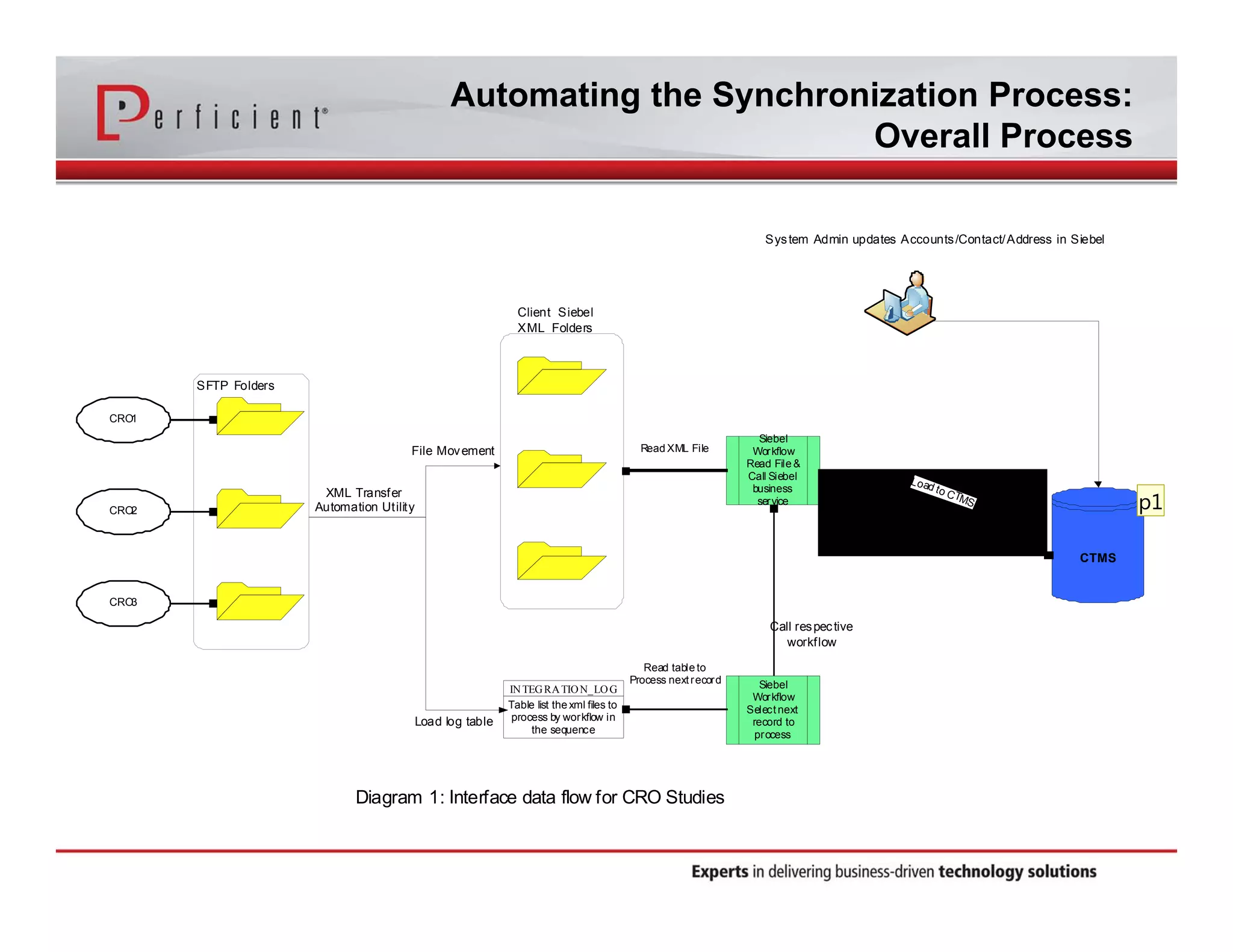 Perficient®

Automating the Synchronization Process: Overall Process

System Admin updates Accounts/Contact/Address in Siebel

Client Siebel XML Folders

SFTP Folders

CRO1

CRO2

CRO3

File Movement

XML Transfer Automation Utility

Read XML File

Siebel Workflow Read File & Call Siebel business service

Load to CTMS

p1

CTMS

Call respective workflow

Read table to Process next record

INTEGRATION_LOG
Table list the xml files to process by workflow in the sequence

Load log table

Siebel Workflow Select next record to process

Diagram 1: Interface data flow for CRO Studies

Experts in delivering business-driven technology solutions